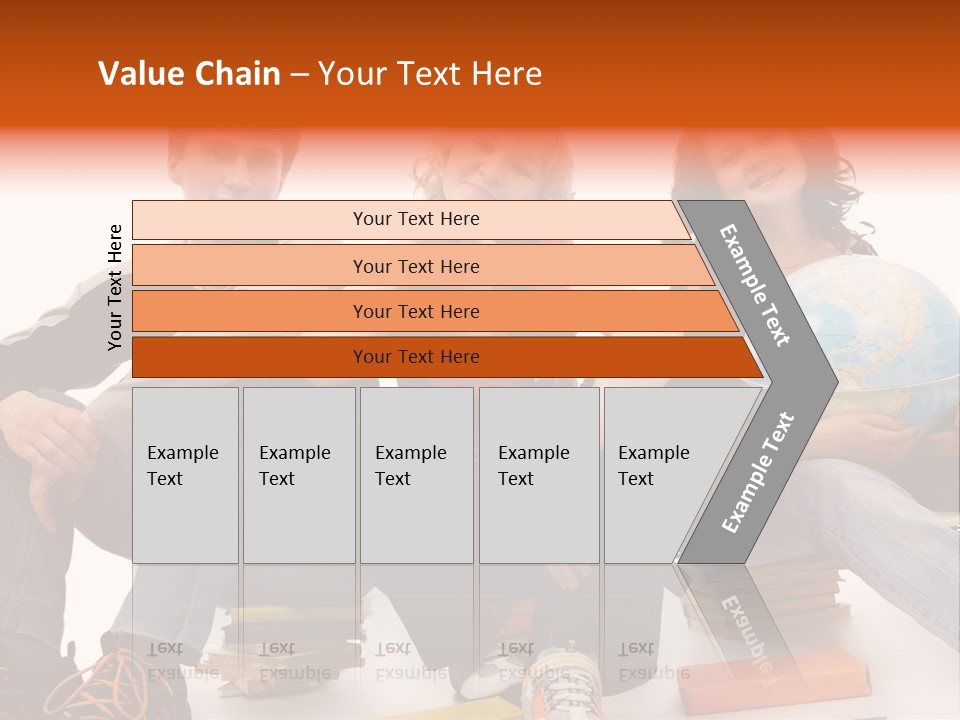 Value Chain – Your Text Here

Your Text Here

Your Text Here

Your Text Here

Your Text Here

Your Text Here

Example Text

Example Text

Example Text

Example Text

Example Text

Example Text

Example Text